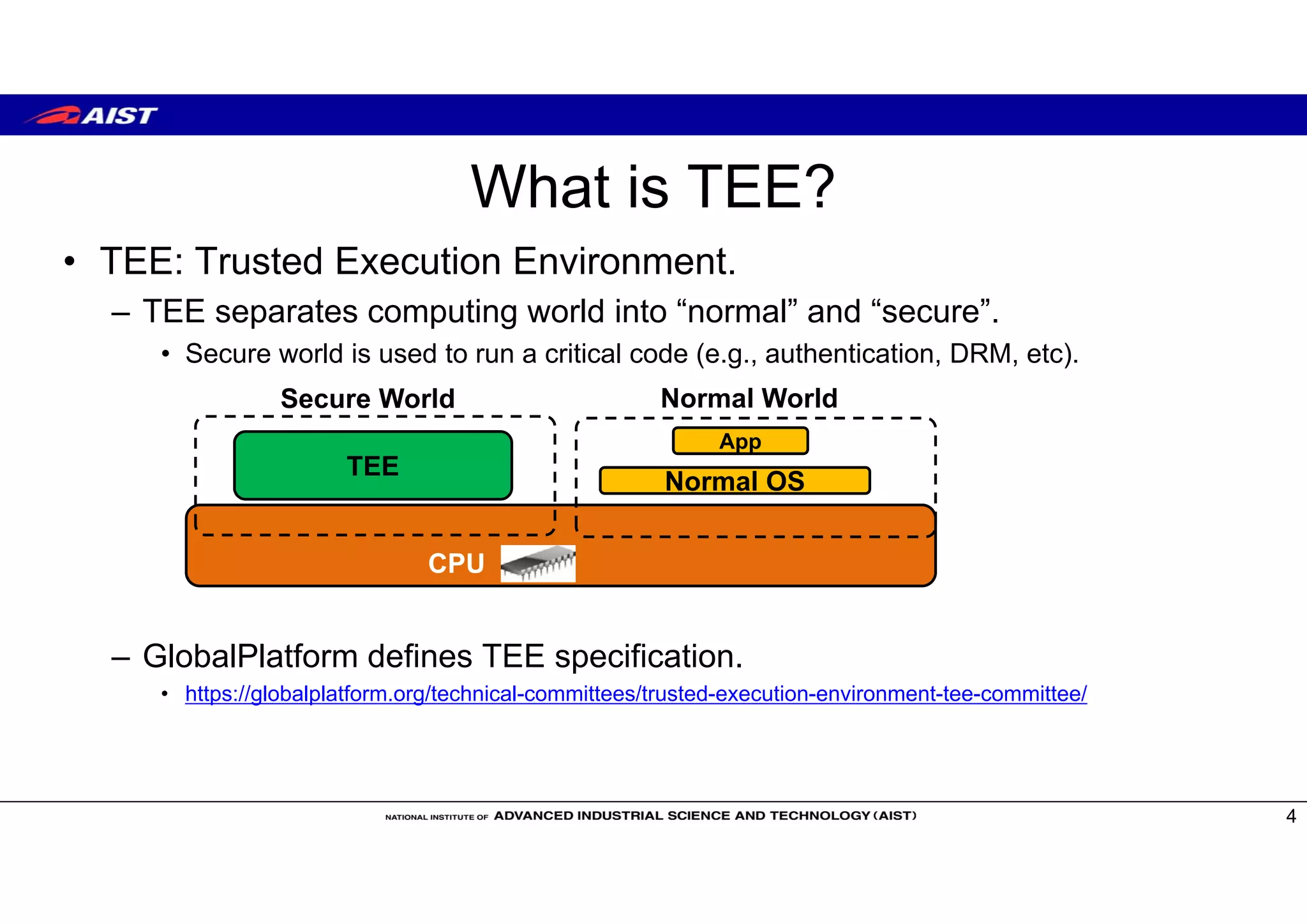 AIST

What is TEE?

• TEE: Trusted Execution Environment.

– TEE separates computing world into “normal” and “secure”.

• Secure world is used to run a critical code (e.g., authentication, DRM, etc).

Secure World

Normal World

TEE

App

Normal OS

CPU

– GlobalPlatform defines TEE specification.

• https://globalplatform.org/technical-committees/trusted-execution-environment-tee-committee/

NATIONAL INSTITUTE OF ADVANCED INDUSTRIAL SCIENCE AND TECHNOLOGY (AIST)

4